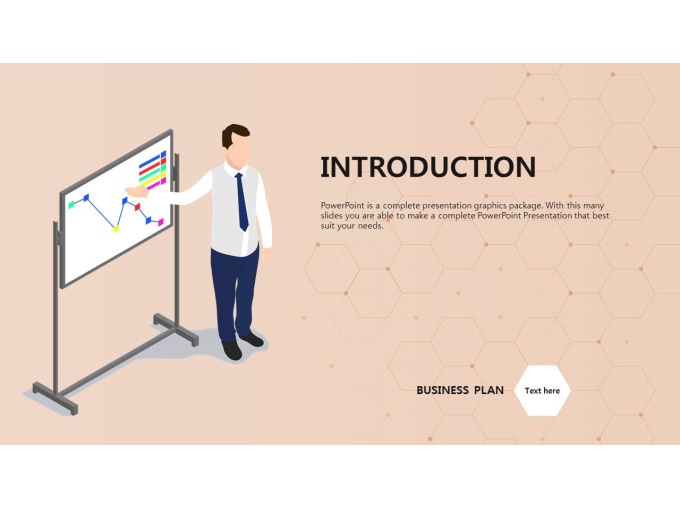 INTRODUCTION

PowerPoint is a complete presentation graphics package. With this many slides you are able to make a complete PowerPoint Presentation that best suit your needs.

BUSINESS PLAN

Text here